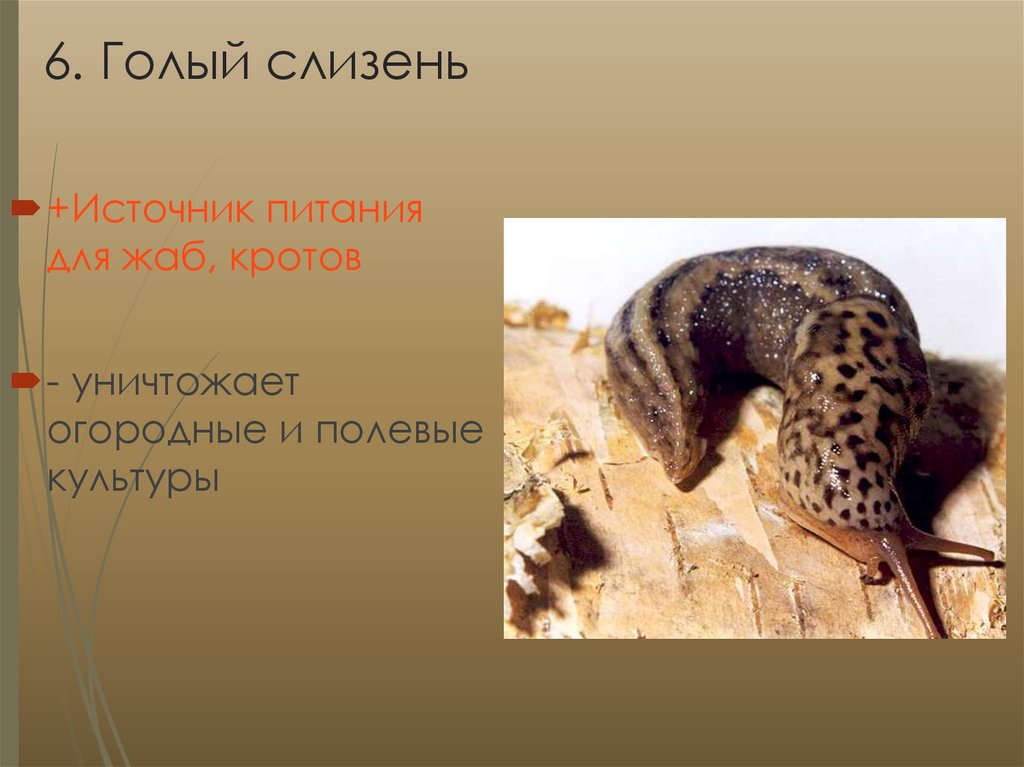 6. Голый слизень

+Источник питания для жаб, кротов

- уничтожает огородные и полевые культуры